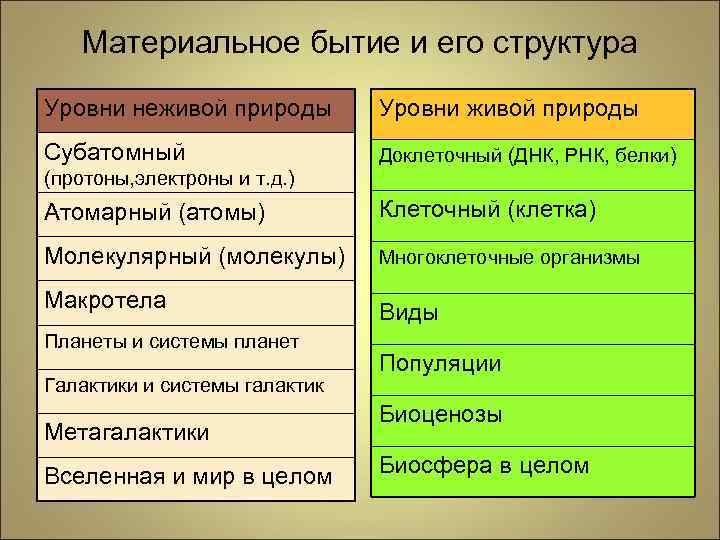 Материальное бытие и его структура

| Уровни неживой природы |
|---|
| Субатомный (протоны,электроны и т.д.) |
| Атомарный (атомы) |
| Молекулярный (молекулы) |
| Макротела |
| Планеты и системы планет |
| Галактики и системы галактик |
| Метагалактики |
| Вселенная и мир в целом |

| Уровни живой природы |
|---|
| Доклеточный (ДНК, РНК, белки) |
| Клеточный (клетка) |
| Многоклеточные организмы |
| Виды |
| Популяции |
| Биоценозы |
| Биосфера в целом |